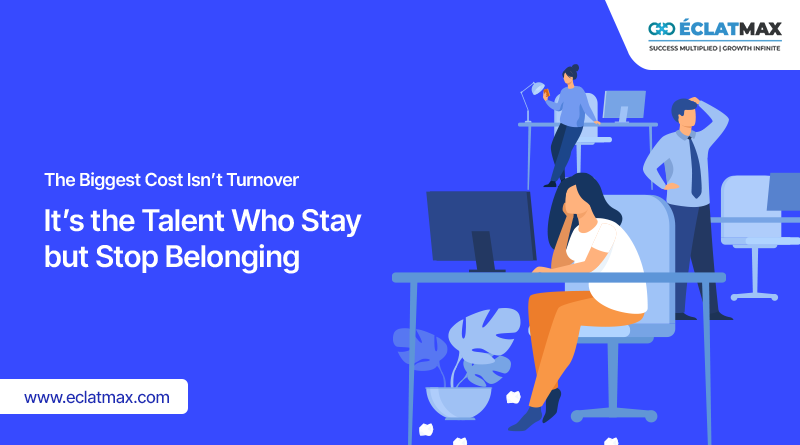 ÉCLATMAX
SUCCESS MULTIPLIED | GROWTH INFINITE

The Biggest Cost Isn't Turnover

It's the Talent Who Stay but Stop Belonging

www.eclatmax.com